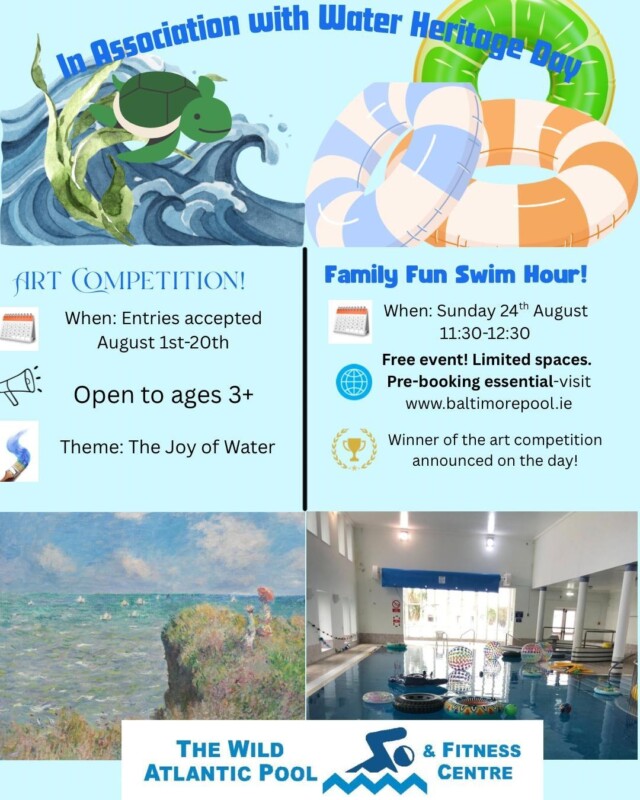 In Association with Water Heritage Day

ART COMPETITION!

When: Entries accepted August 1st-20th

Open to ages 3+

Theme: The Joy of Water

Family Fun Swim Hour!

When: Sunday 24$^{th}$ August 11:30-12:30

Free event! Limited spaces. Pre-booking essential-visit www.baltimorepool.ie

Winner of the art competition announced on the day!

THE WILD ATLANTIC POOL & FITNESS CENTRE